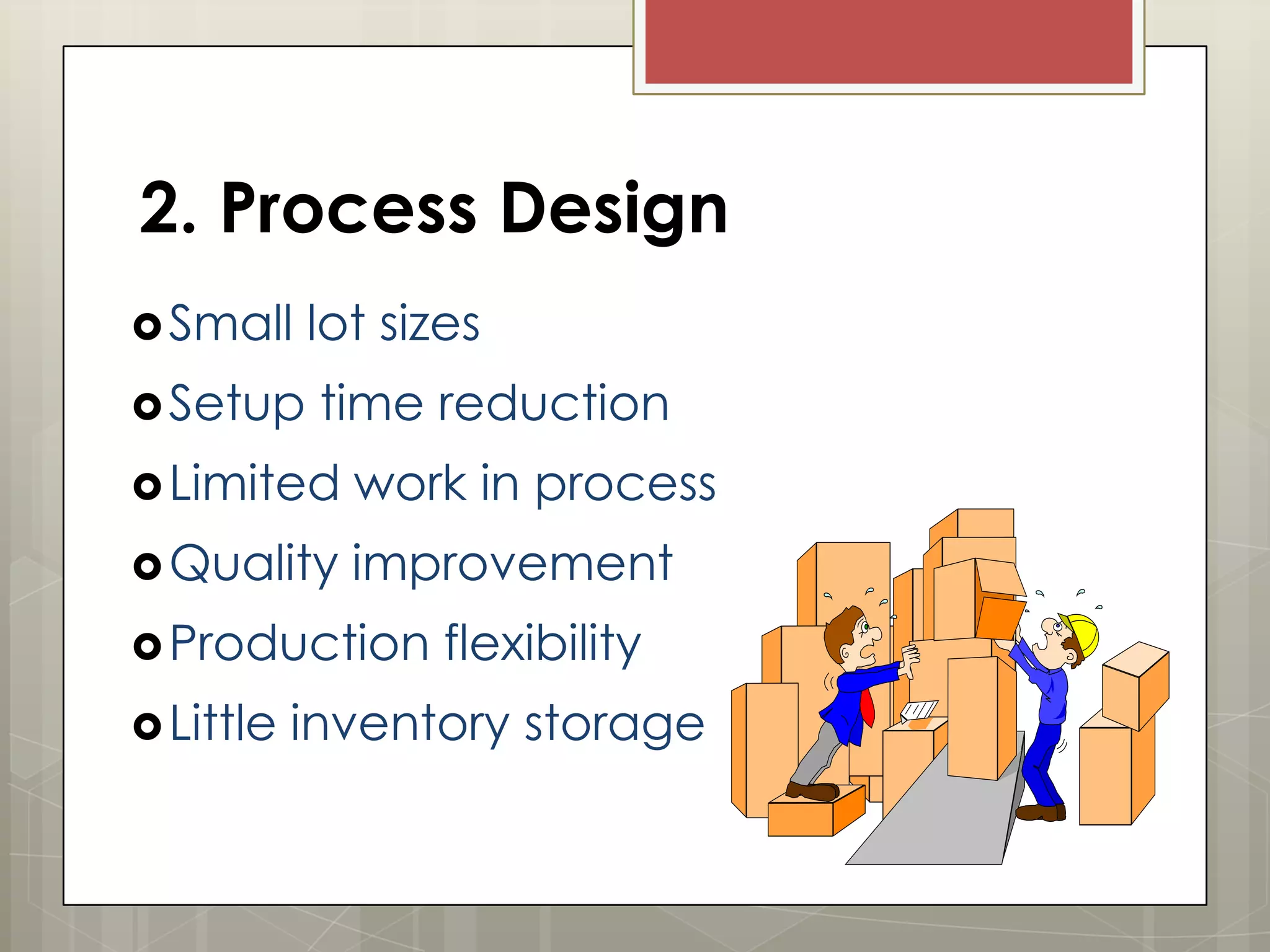 2. Process Design

Small lot sizes

Setup time reduction

Limited work in process

Quality improvement

Production flexibility

Little inventory storage